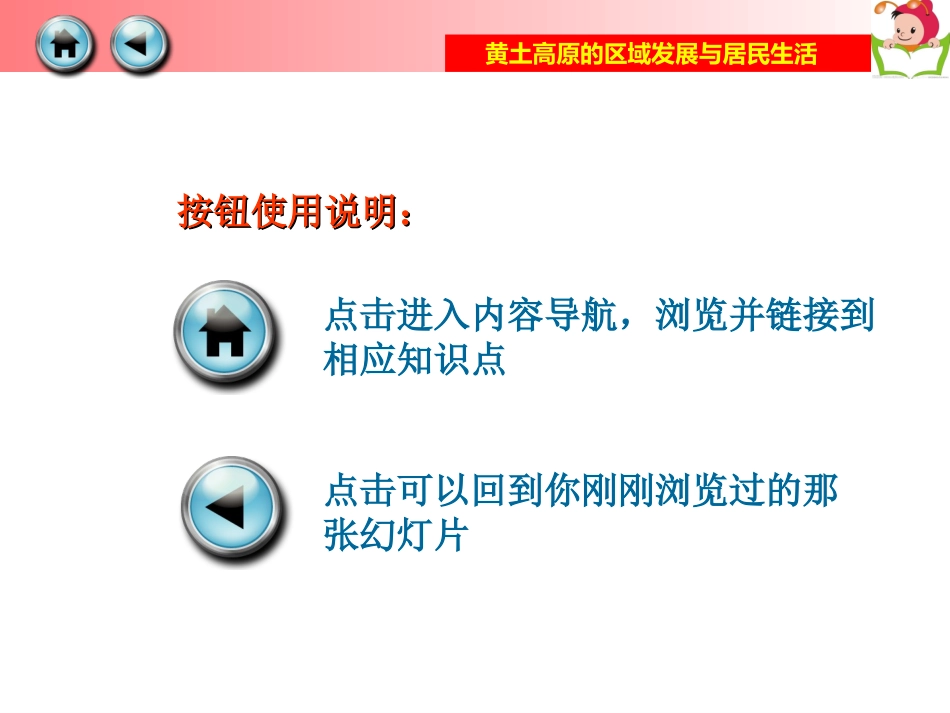 黄土高原的区域发展与居民生活

按钮使用说明：

点击进入内容导航，浏览并链接到相应知识点

点击可以回到你刚刚浏览过的那张幻灯片